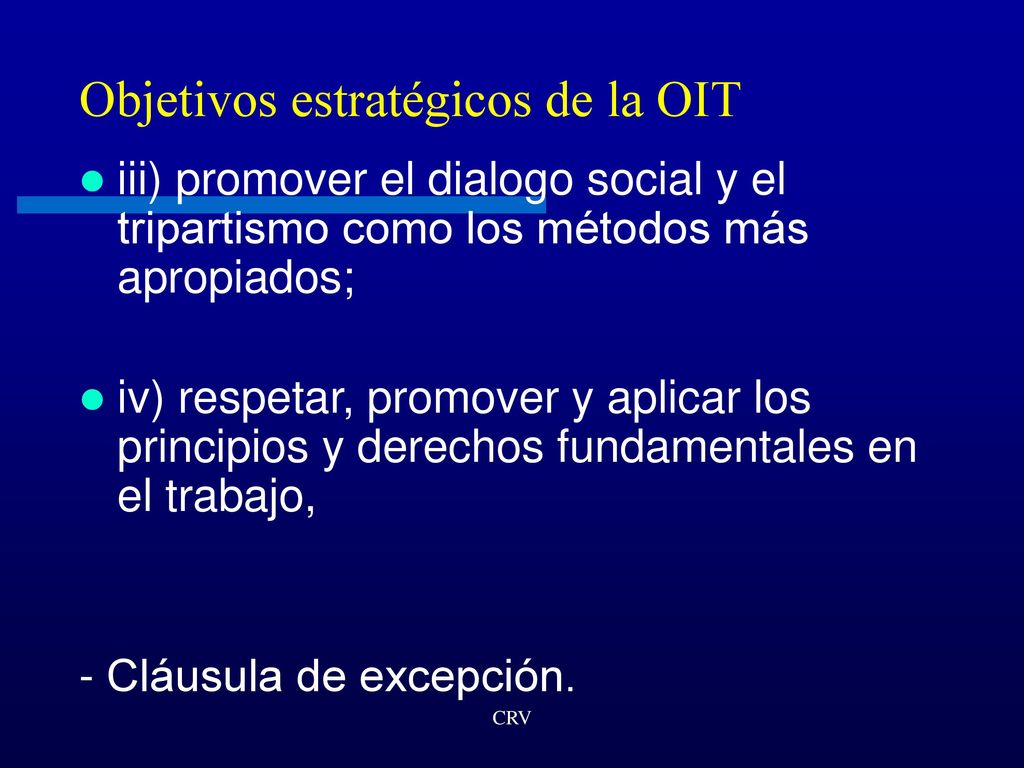 Objetivos estratégicos de la OIT

iii) promover el dialogo social y el tripartismo como los métodos más apropiados;

iv) respetar, promover y aplicar los principios y derechos fundamentales en el trabajo,

- Cláusula de excepción.

CRV